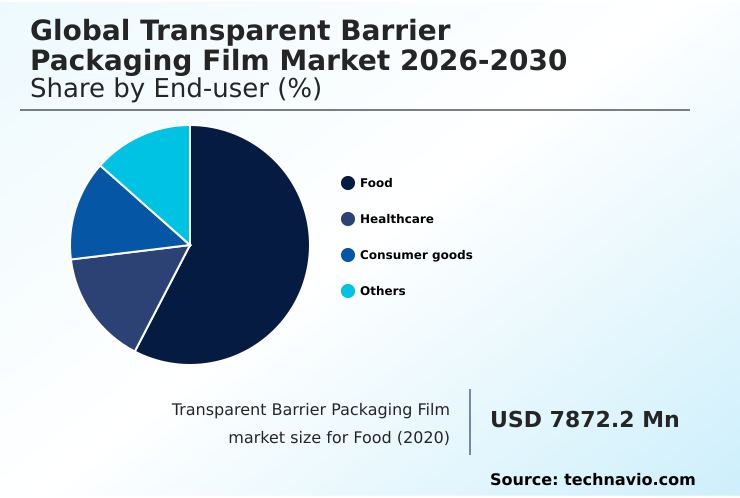 Global Transparent Barrier Packaging Film Market 2026-2030
Share by End-user (%)

Food
Healthcare
Consumer goods
Others

Transparent Barrier Packaging Film market size for Food (2020)

USD 7872.2 Mn

Source: technavio.com